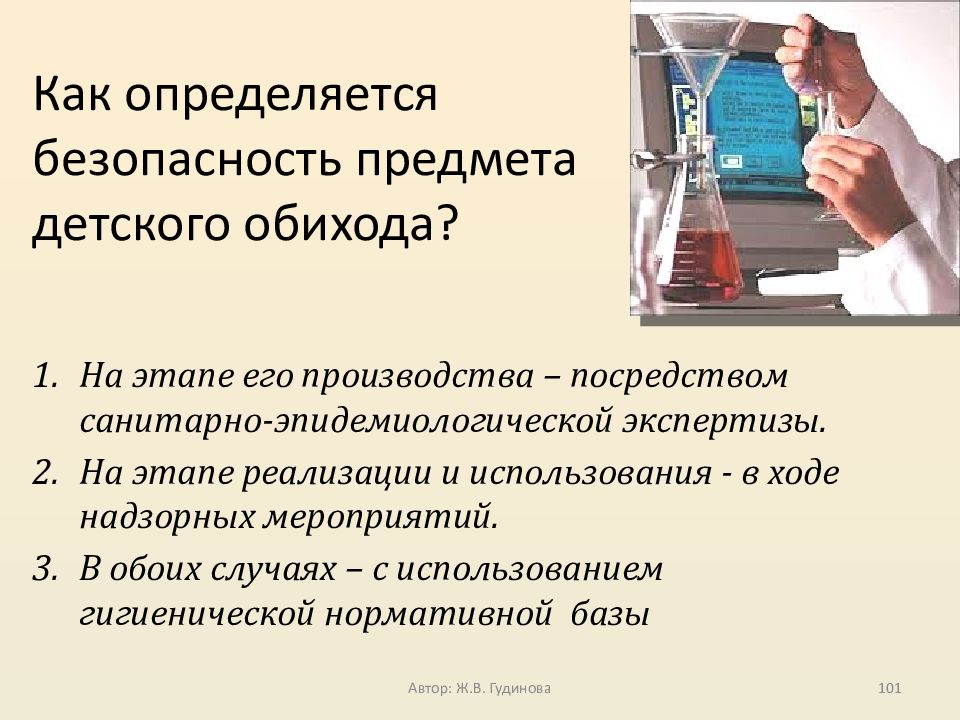 Как определяется безопасность предмета детского обихода?

1. На этапе его производства – посредством санитарно-эпидемиологической экспертизы.
2. На этапе реализации и использования - в ходе надзорных мероприятий.
3. В обоих случаях – с использованием гигиенической нормативной базы

Автор: Ж.В. Гудинова

101